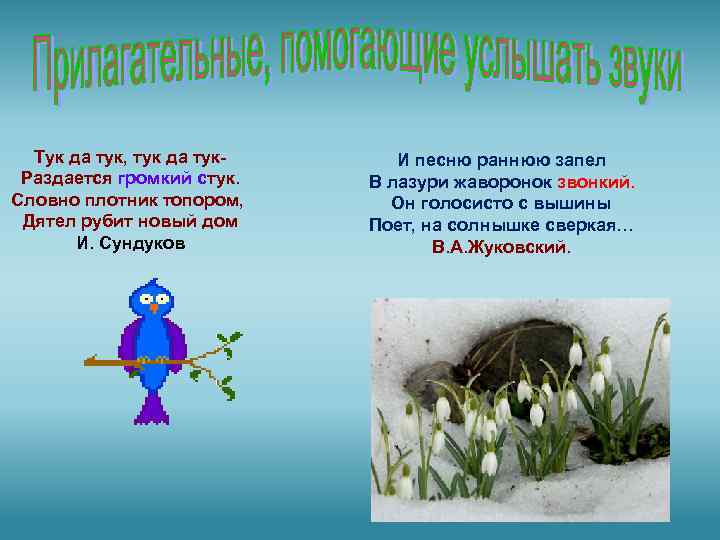 Прилагательные, помогающие услышать звуки

Тук да тук, тук да тук-
Раздается громкий стук.
Словно плотник топором,
Дятел рубит новый дом
И. Сундуков

И песню раннюю запел
В лазури жаворонок звонкий.
Он голосисто с вышины
Поет, на солнышке сверкая…
В.А.Жуковский.